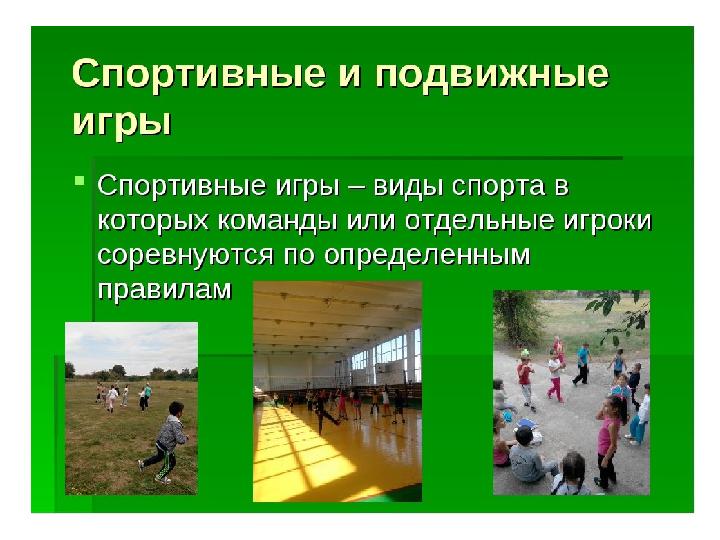 Спортивные и подвижные игры

Спортивные игры – виды спорта в которых команды или отдельные игроки соревнуются по определенным правилам